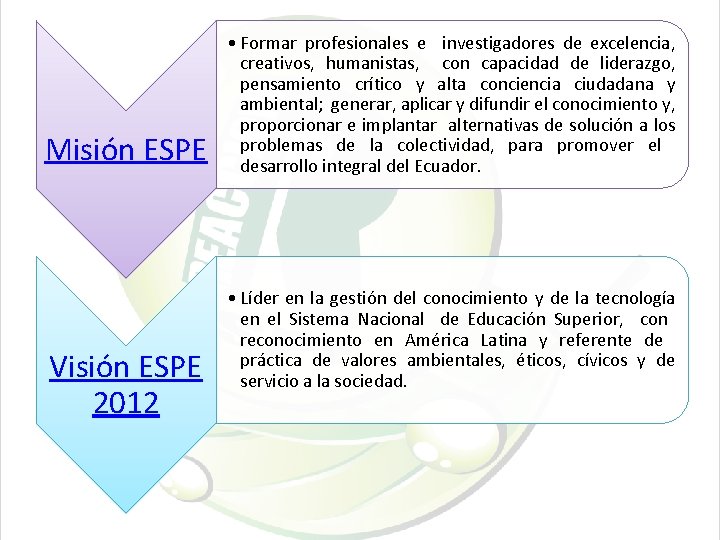 Misión ESPE

• Formar profesionales e investigadores de excelencia, creativos, humanistas, con capacidad de liderazgo, pensamiento crítico y alta conciencia ciudadana y ambiental; generar, aplicar y difundir el conocimiento y, proporcionar e implantar alternativas de solución a los problemas de la colectividad, para promover el desarrollo integral del Ecuador.

Visión ESPE 2012

• Líder en la gestión del conocimiento y de la tecnología en el Sistema Nacional de Educación Superior, con reconocimiento en América Latina y referente de práctica de valores ambientales, éticos, cívicos y de servicio a la sociedad.